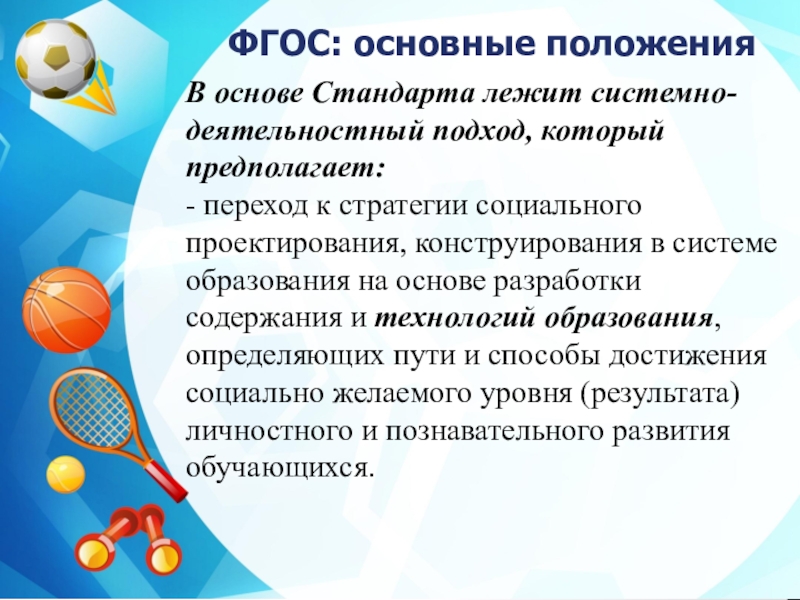 ФГОС: основные положения

В основе Стандарта лежит системно-деятельностный подход, который предполагает:
- переход к стратегии социального проектирования, конструирования в системе образования на основе разработки содержания и технологий образования, определяющих пути и способы достижения социально желаемого уровня (результата) личностного и познавательного развития обучающихся.